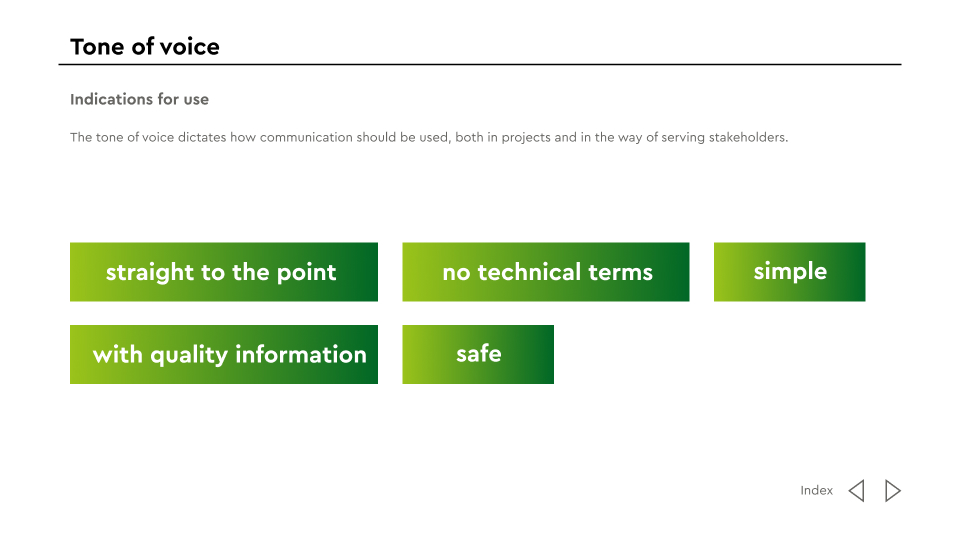 Tone of voice

Indications for use

The tone of voice dictates how communication should be used, both in projects and in the way of serving stakeholders.

straight to the point

no technical terms

simple

with quality information

safe

Index